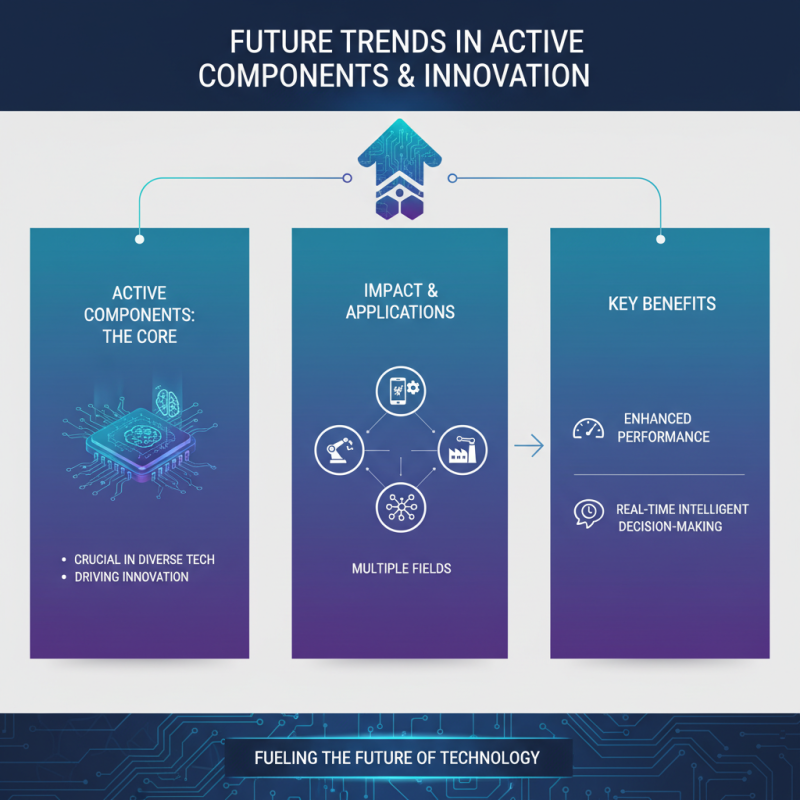 FUTURE TRENDS IN ACTIVE COMPONENTS & INNOVATION

ACTIVE COMPONENTS: THE CORE

• CRUCIAL IN DIVERSE TECH
• DRIVING INNOVATION

IMPACT & APPLICATIONS

MULTIPLE FIELDS

KEY BENEFITS

ENHANCED PERFORMANCE

REAL-TIME INTELLIGENT DECISION-MAKING

FUELING THE FUTURE OF TECHNOLOGY